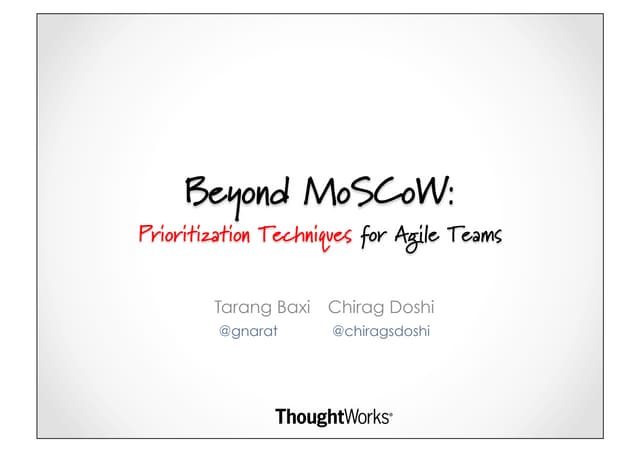 Beyond MoSCoW:
Prioritization Techniques for Agile Teams

Tarang Baxi Chirag Doshi
@gnarat @chiragsdoshi

ThoughtWorks®